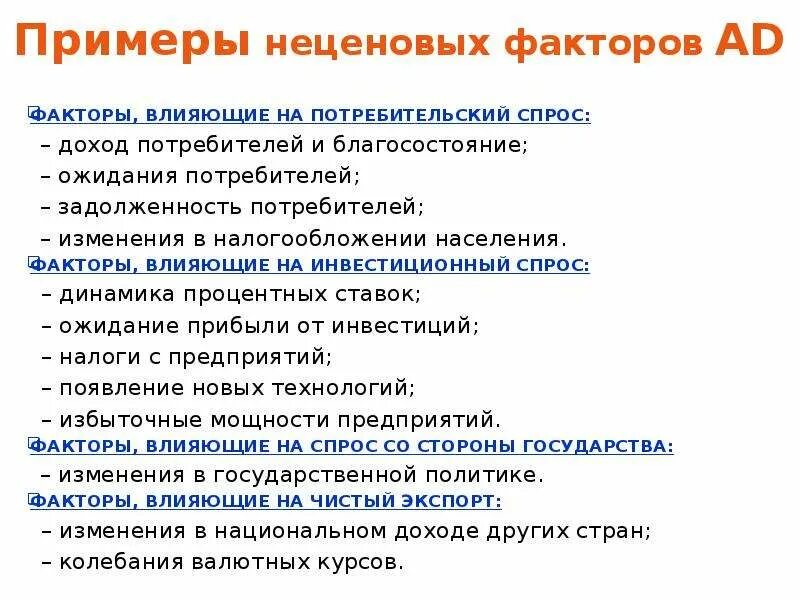 Примеры неценовых факторов AD

ФАКТОРЫ, ВЛИЯЮЩИЕ НА ПОТРЕБИТЕЛЬСКИЙ СПРОС:
– доход потребителей и благосостояние;
– ожидания потребителей;
– задолженность потребителей;
– изменения в налогообложении населения.

ФАКТОРЫ, ВЛИЯЮЩИЕ НА ИНВЕСТИЦИОННЫЙ СПРОС:
– динамика процентных ставок;
– ожидание прибыли от инвестиций;
– налоги с предприятий;
– появление новых технологий;
– избыточные мощности предприятий.

ФАКТОРЫ, ВЛИЯЮЩИЕ НА СПРОС СО СТОРОНЫ ГОСУДАРСТВА:
– изменения в государственной политике.

ФАКТОРЫ, ВЛИЯЮЩИЕ НА ЧИСТЫЙ ЭКСПОРТ:
– изменения в национальном доходе других стран;
– колебания валютных курсов.